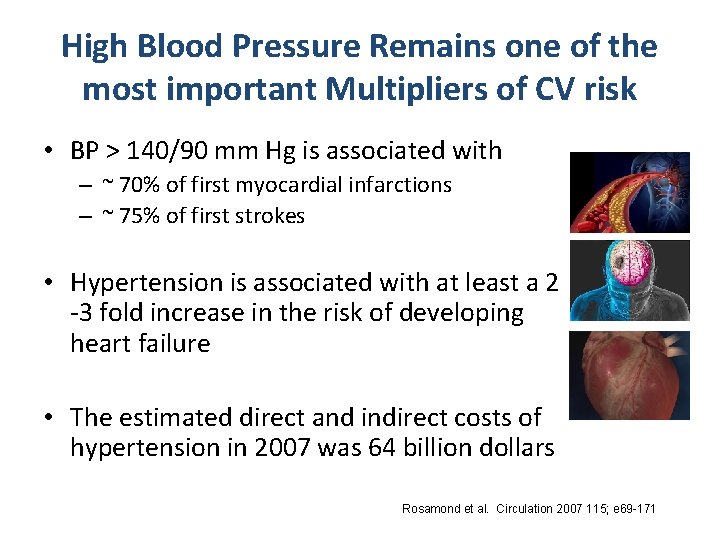 High Blood Pressure Remains one of the most important Multipliers of CV risk

• BP > 140/90 mm Hg is associated with
– ~ 70% of first myocardial infarctions
– ~ 75% of first strokes

• Hypertension is associated with at least a 2 -3 fold increase in the risk of developing heart failure

• The estimated direct and indirect costs of hypertension in 2007 was 64 billion dollars

Rosamond et al. Circulation 2007 115; e69-171